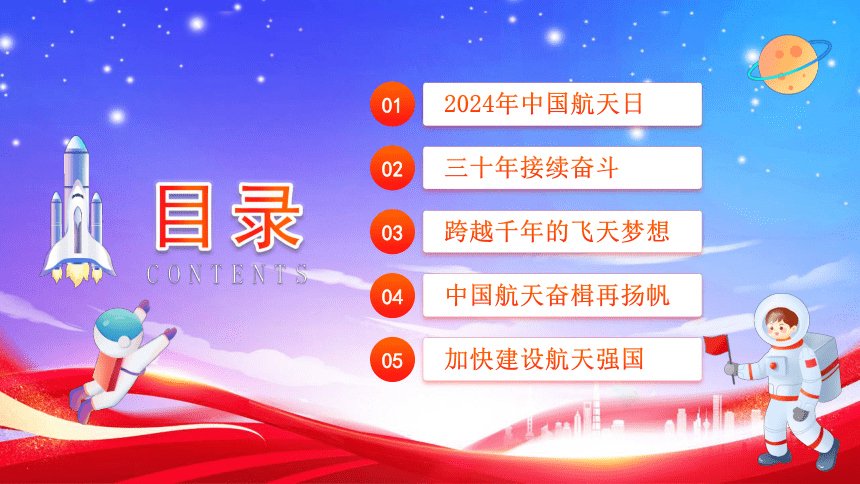 目录
CONTENTS

01 2024年中国航天日

02 三十年接续奋斗

03 跨越千年的飞天梦想

04 中国航天奋楫再扬帆

05 加快建设航天强国